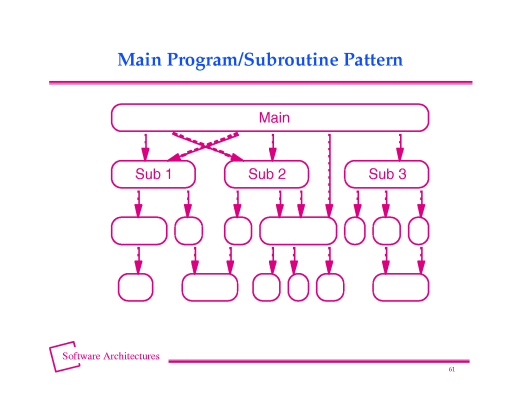 Main Program/Subroutine Pattern

Main

Sub 1

Sub 2

Sub 3

Software Architectures

61